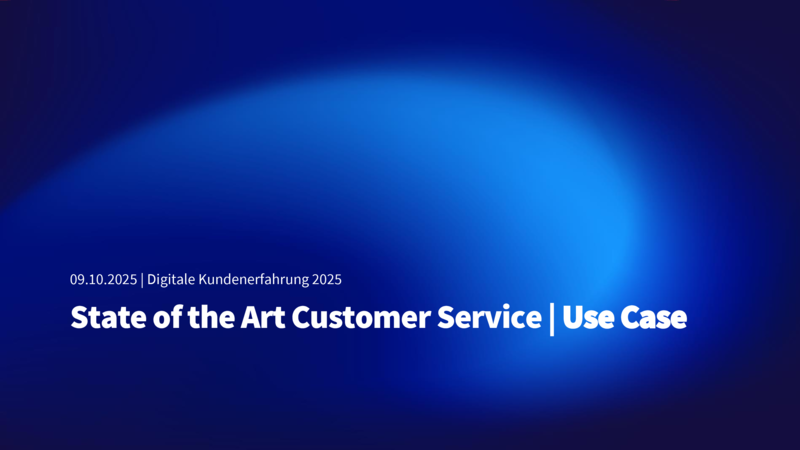 09.10.2025 | Digitale Kundenerfahrung 2025

State of the Art Customer Service | Use Case